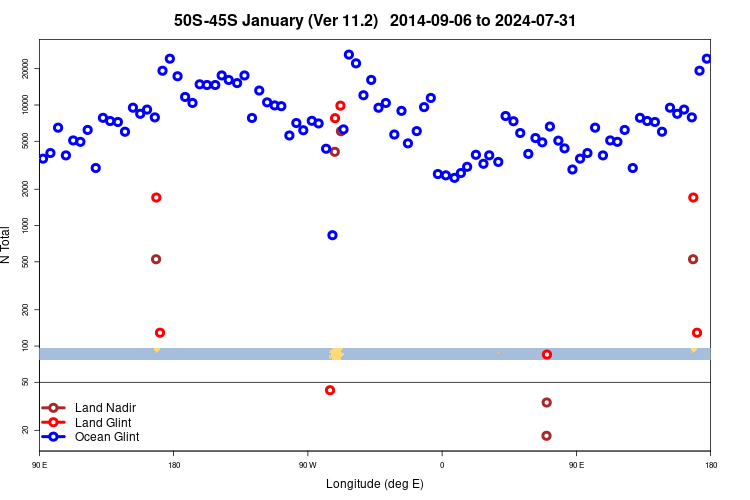 50S-45S January (Ver 11.2) 2014-09-06 to 2024-07-31

N Total

20000
10000
5000
2000
1000
500
200
100
50
20

Land Nadir
Land Glint
Ocean Glint

90 E
180
90 W
0
90 E
180

Longitude (deg E)